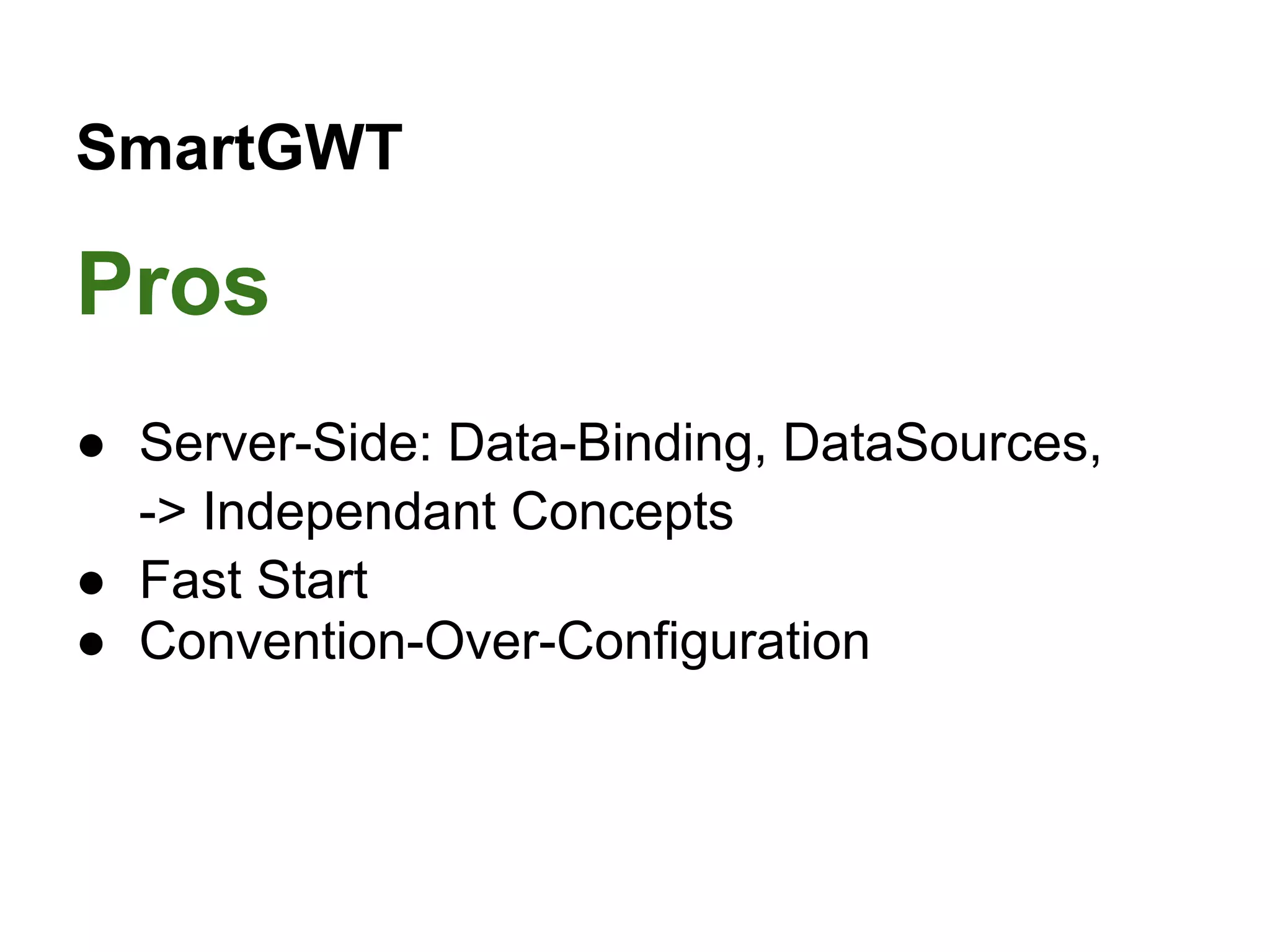 SmartGWT

Pros

● Server-Side: Data-Binding, DataSources, -> Independant Concepts
● Fast Start
● Convention-Over-Configuration